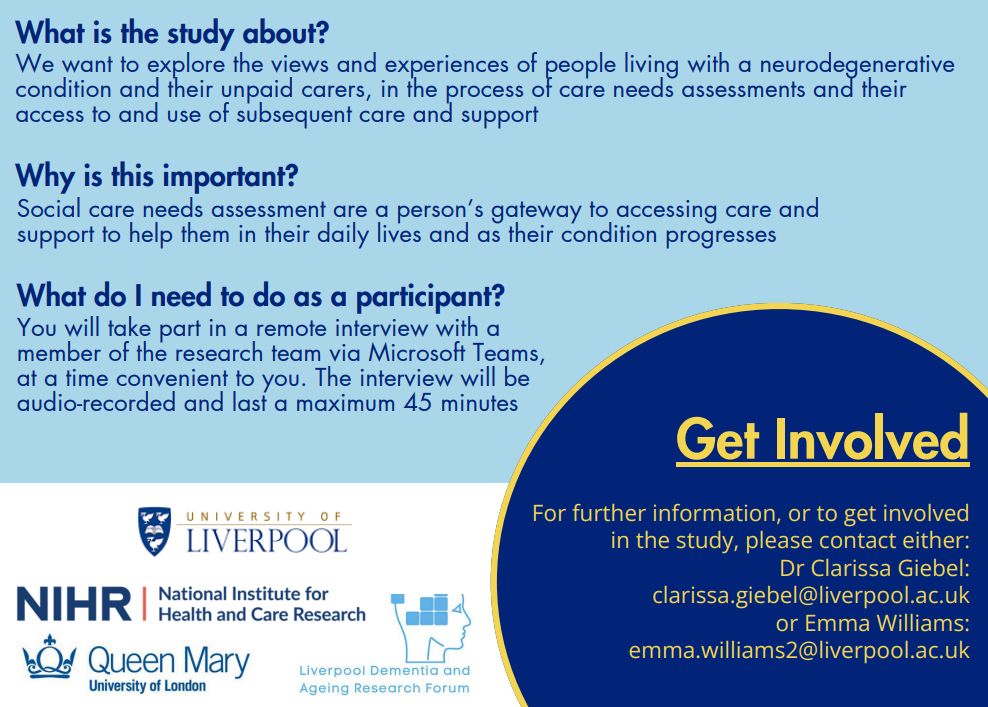 What is the study about?
We want to explore the views and experiences of people living with a neurodegenerative condition and their unpaid carers, in the process of care needs assessments and their access to and use of subsequent care and support

Why is this important?
Social care needs assessment are a person's gateway to accessing care and support to help them in their daily lives and as their condition progresses

What do I need to do as a participant?
You will take part in a remote interview with a member of the research team via Microsoft Teams, at a time convenient to you. The interview will be audio-recorded and last a maximum 45 minutes

Get Involved

For further information, or to get involved in the study, please contact either:
Dr Clarissa Giebel:
clarissa.giebel@liverpool.ac.uk
or Emma Williams:
emma.williams2@liverpool.ac.uk

UNIVERSITY OF LIVERPOOL

NIHR | National Institute for Health and Care Research

Queen Mary University of London

Liverpool Dementia and Ageing Research Forum